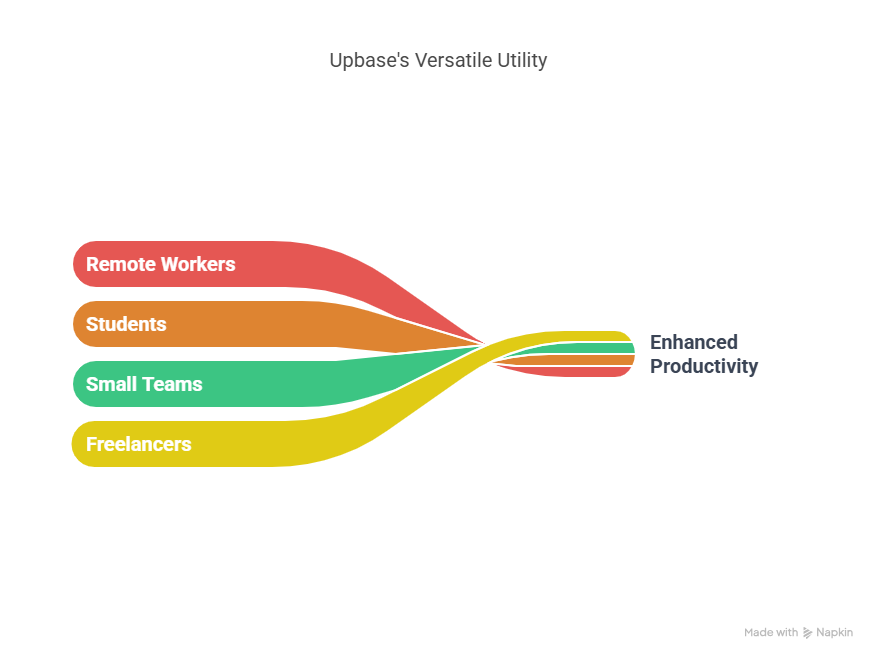 Upbase's Versatile Utility

Remote Workers

Students

Small Teams

Freelancers

Enhanced Productivity

Made with Napkin